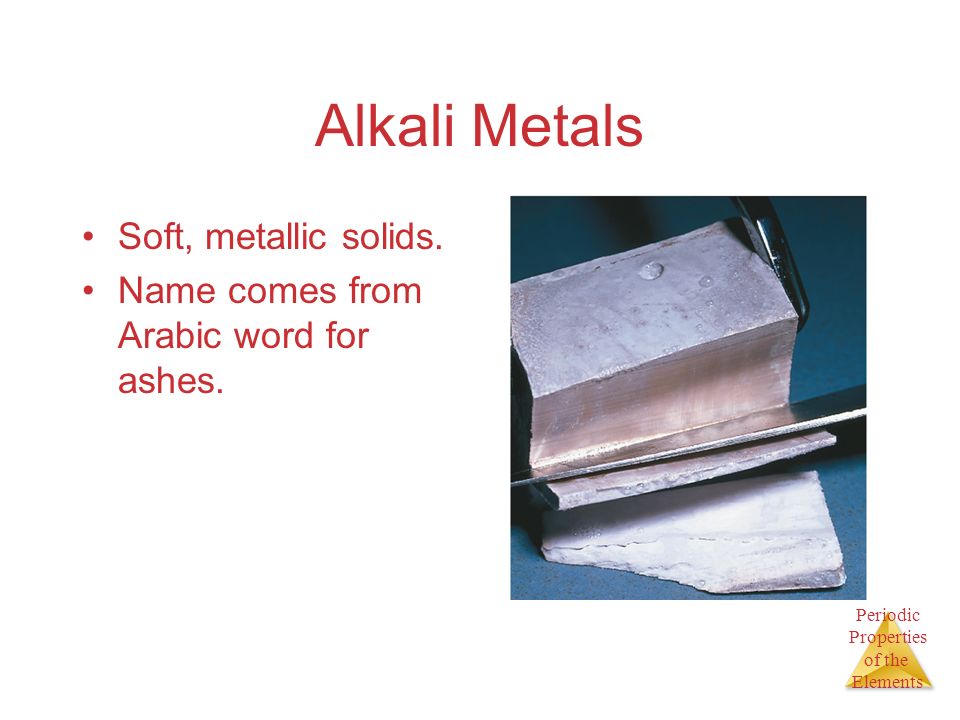 Alkali Metals

• Soft, metallic solids.
• Name comes from Arabic word for ashes.

Periodic Properties of the Elements